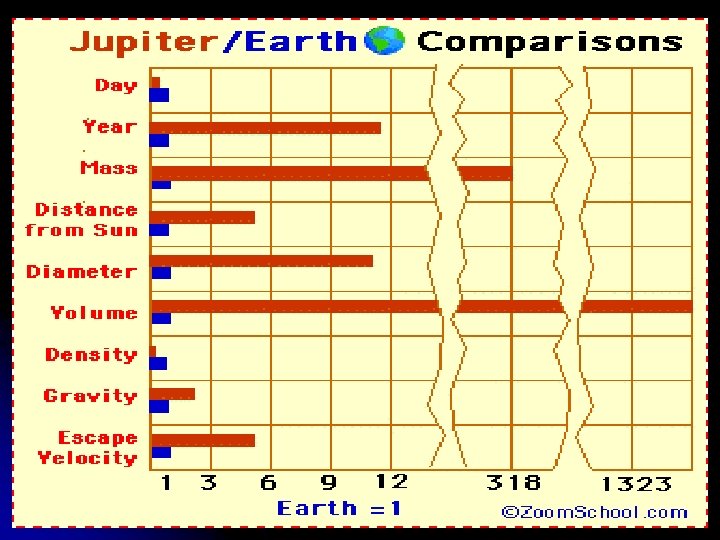 Jupiter/Earth Comparisons

Day

Year

Mass

Distance from Sun

Diameter

Volume

Density

Gravity

Escape Velocity

1 3 6 9 12 318 1323

Earth =1

©ZoomSchool.com